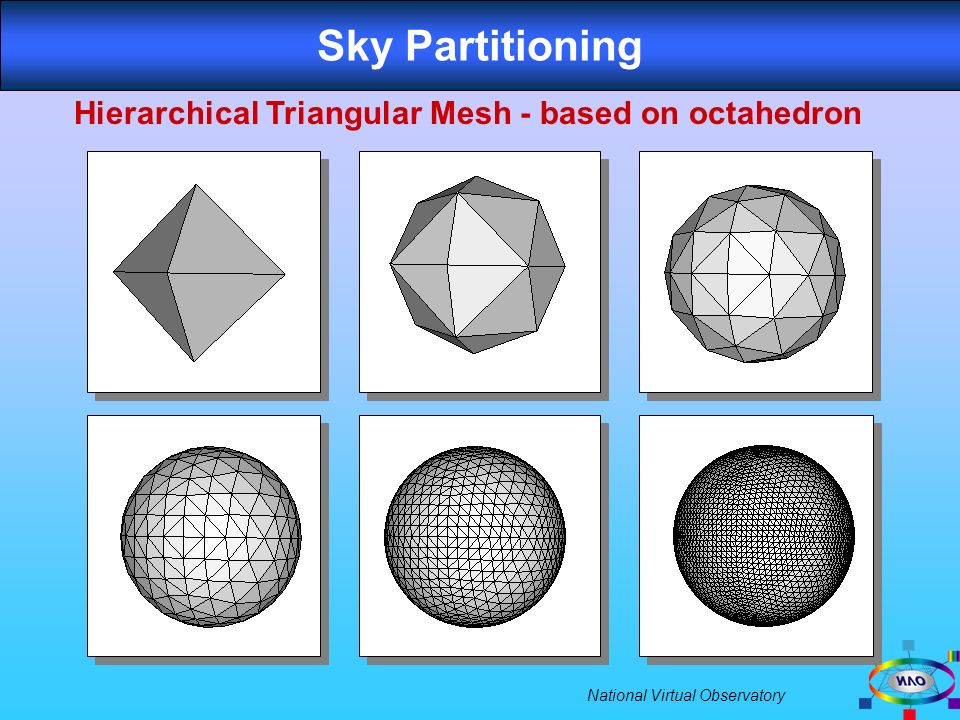 Sky Partitioning

Hierarchical Triangular Mesh - based on octahedron

National Virtual Observatory

NVO